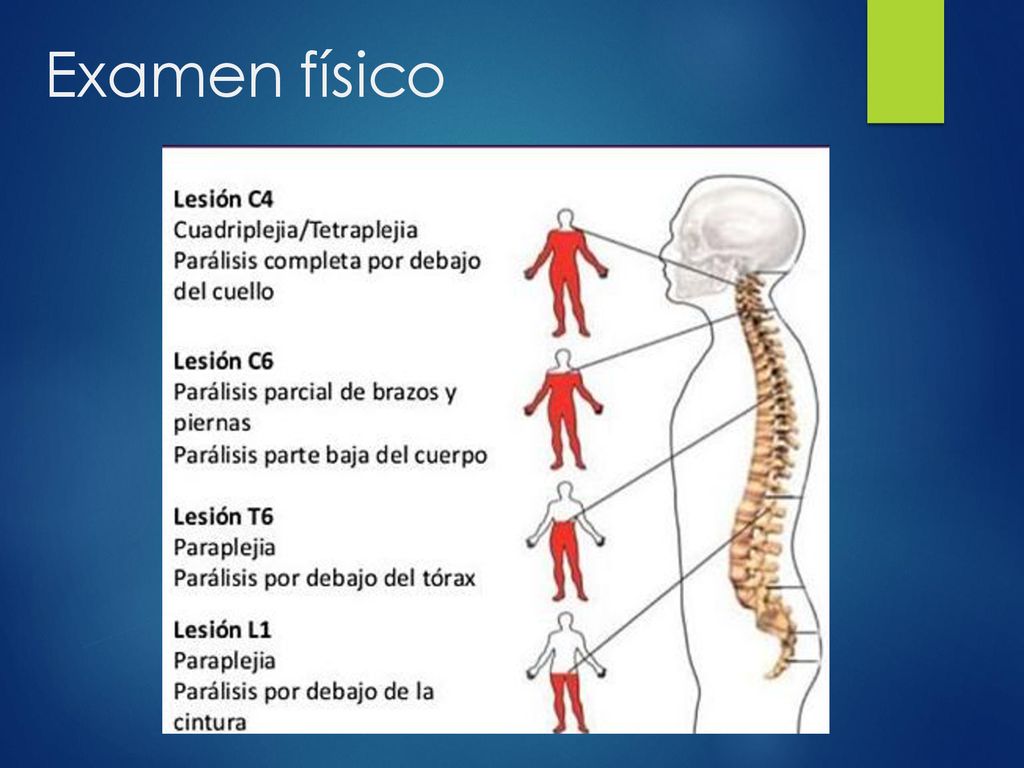 Examen físico

Lesión C4
Cuadriplejia/Tetraplejia
Parálisis completa por debajo del cuello

Lesión C6
Parálisis parcial de brazos y piernas
Parálisis parte baja del cuerpo

Lesión T6
Paraplejia
Parálisis por debajo del tórax

Lesión L1
Paraplejia
Parálisis por debajo de la cintura